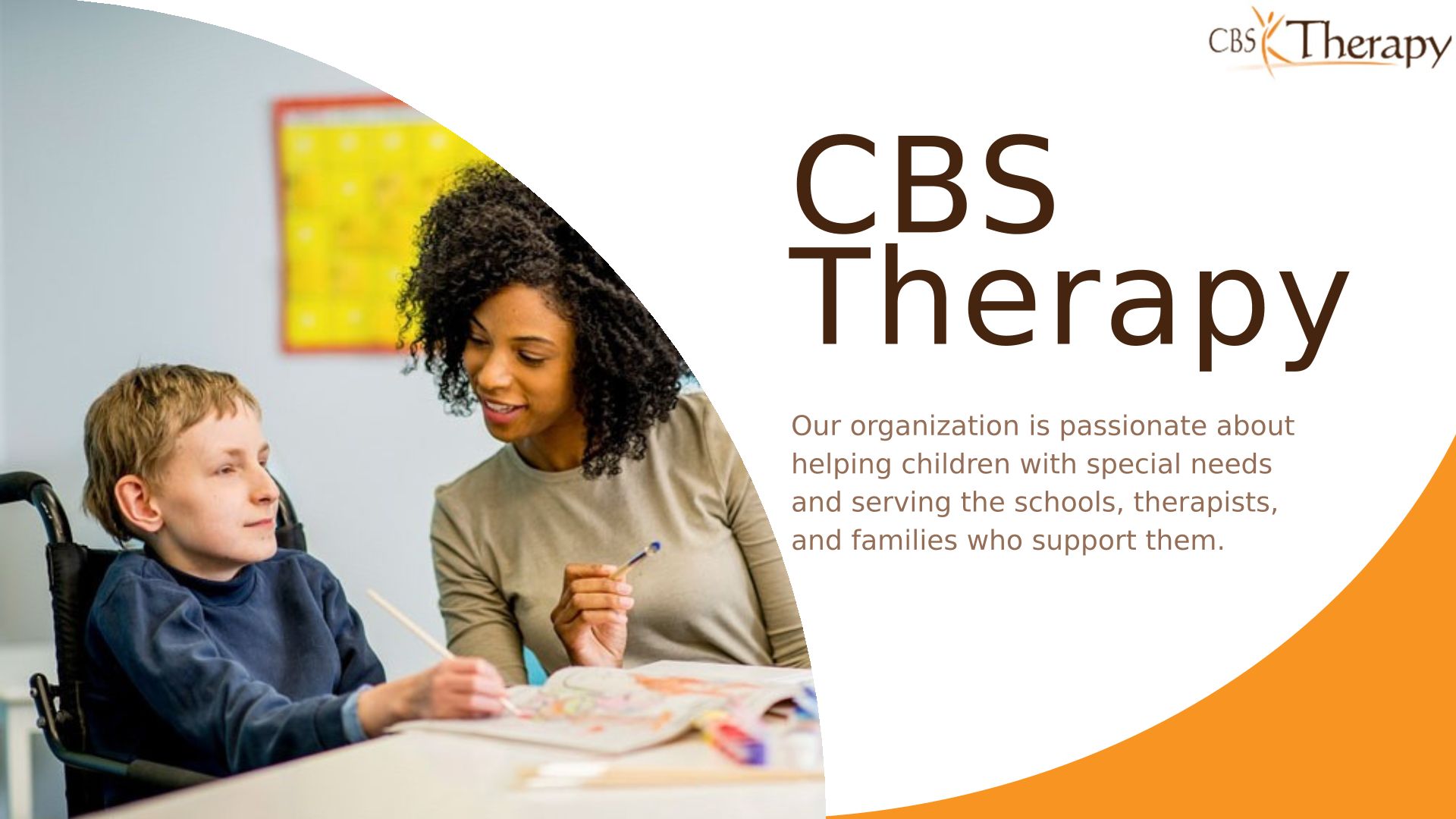 CBS Therapy

CBS Therapy

Our organization is passionate about helping children with special needs and serving the schools, therapists, and families who support them.